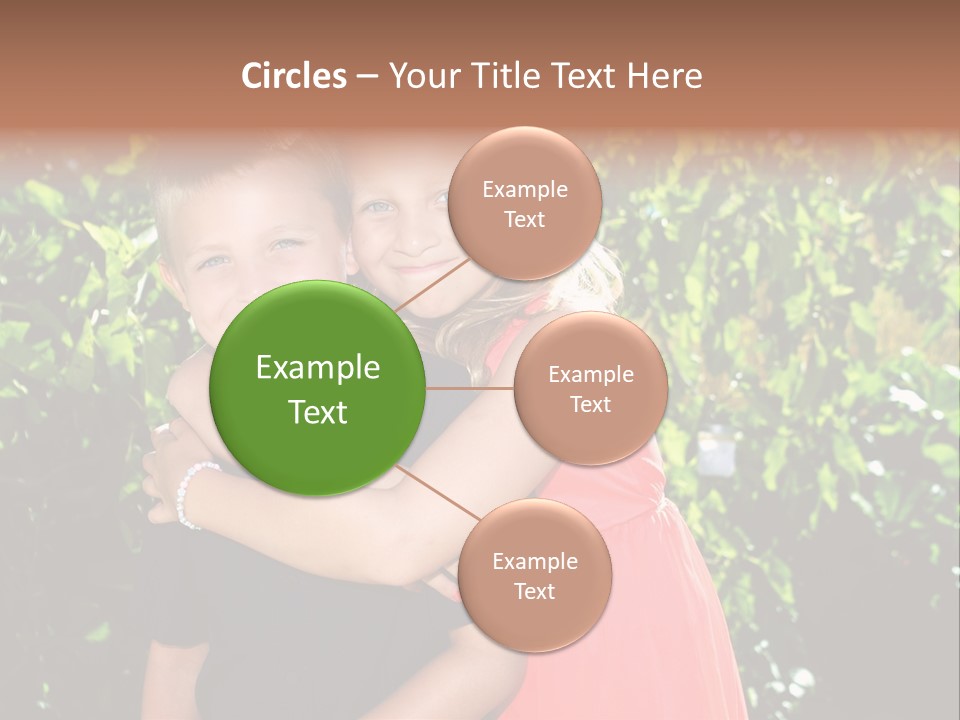 Circles – Your Title Text Here

Example Text

Example Text

Example Text

Example Text